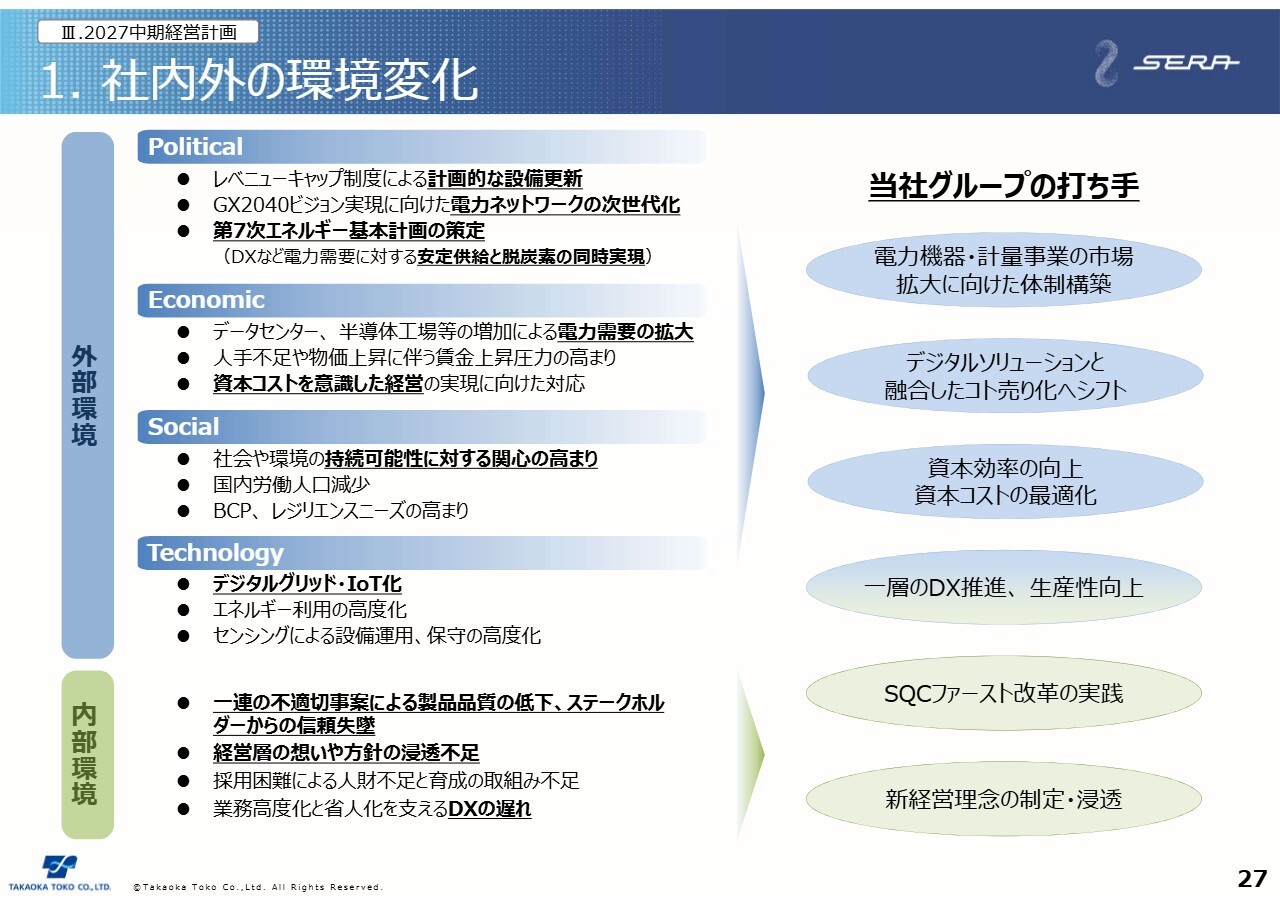 Ⅲ.2027中期経営計画

1. 社内外の環境変化

SERA

外部環境

Political
● レベニューキャップ制度による計画的な設備更新
● GX2040ビジョン実現に向けた電力ネットワークの次世代化
● 第7次エネルギー基本計画の策定
（DXなど電力需要に対する安定供給と脱炭素の同時実現）

Economic
● データセンター、半導体工場等の増加による電力需要の拡大
● 人手不足や物価上昇に伴う賃金上昇圧力の高まり
● 資本コストを意識した経営の実現に向けた対応

Social
● 社会や環境の持続可能性に対する関心の高まり
● 国内労働人口減少
● BCP、レジリエンスニーズの高まり

Technology
● デジタルグリッド・IoT化
● エネルギー利用の高度化
● センシングによる設備運用、保守の高度化

内部環境

● 一連の不適切事案による製品品質の低下、ステークホルダーからの信頼失墜
● 経営層の想いや方針の浸透不足
● 採用困難による人財不足と育成の取組み不足
● 業務高度化と省人化を支えるDXの遅れ

当社グループの打ち手

電力機器・計量事業の市場拡大に向けた体制構築

デジタルソリューションと融合したコト売り化へシフト

資本効率の向上
資本コストの最適化

一層のDX推進、生産性向上

SQCファースト改革の実践

新経営理念の制定・浸透

TAKAOKA TOKO CO.,LTD.

©Takaoka Toko Co.,Ltd. All Rights Reserved.

27